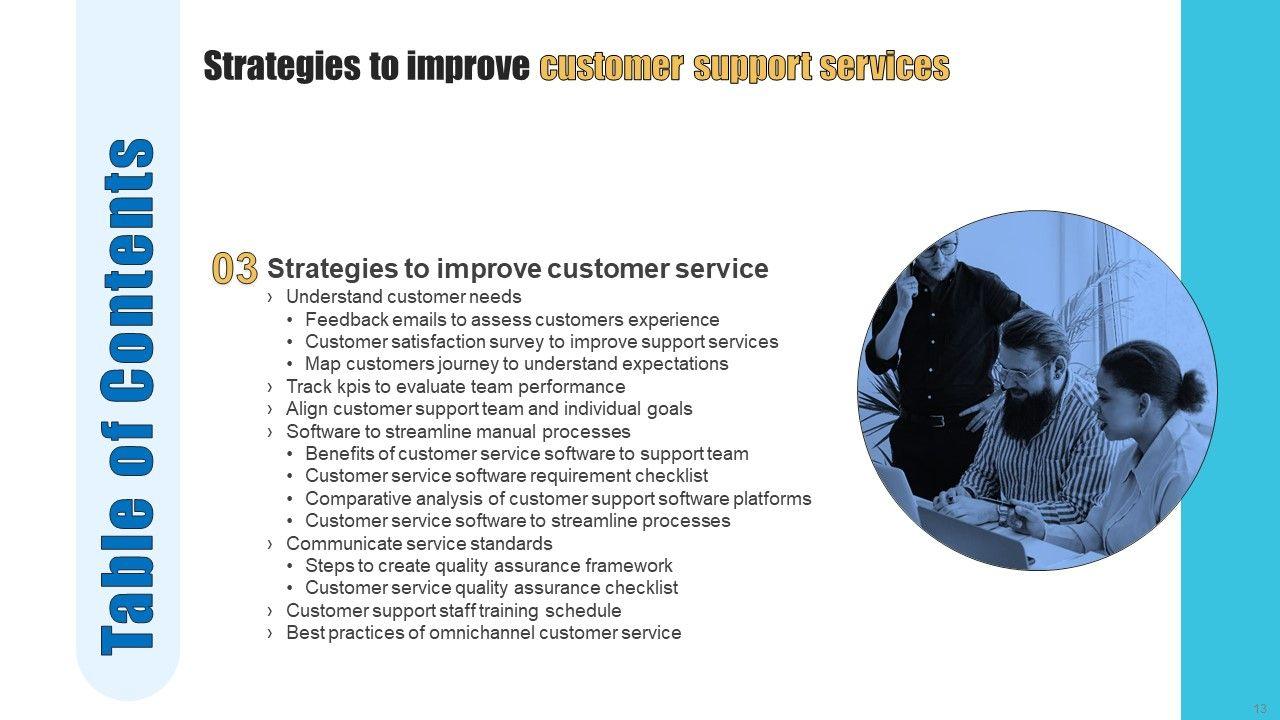 Table of Contents

Strategies to improve customer support services

03 Strategies to improve customer service

› Understand customer needs
• Feedback emails to assess customers experience
• Customer satisfaction survey to improve support services
• Map customers journey to understand expectations
› Track kpis to evaluate team performance
› Align customer support team and individual goals
› Software to streamline manual processes
• Benefits of customer service software to support team
• Customer service software requirement checklist
• Comparative analysis of customer support software platforms
• Customer service software to streamline processes
› Communicate service standards
• Steps to create quality assurance framework
• Customer service quality assurance checklist
› Customer support staff training schedule
› Best practices of omnichannel customer service

13